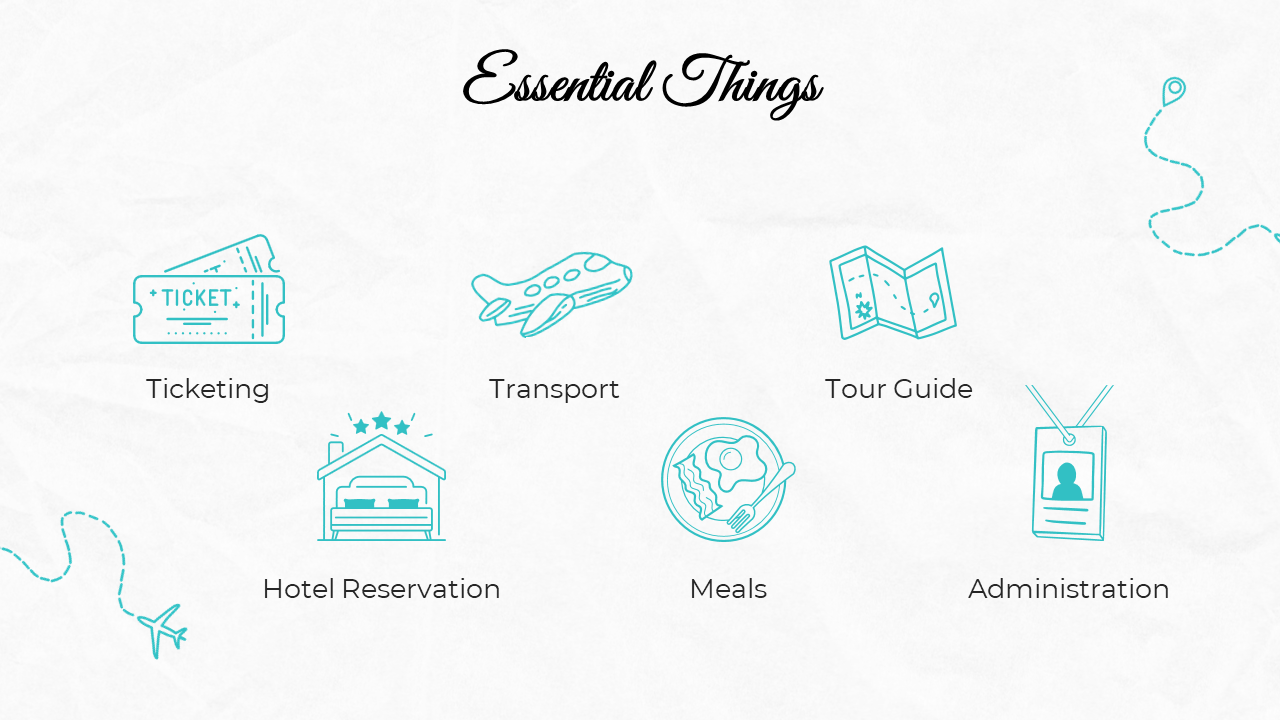 Essential Things

TICKET

Ticketing

Transport

Tour Guide

Hotel Reservation

Meals

Administration